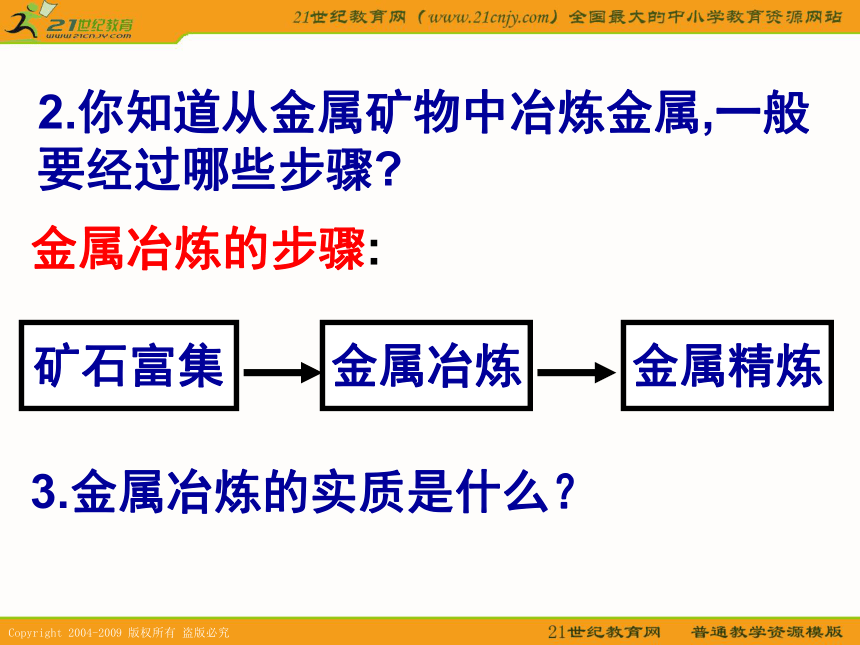 21世纪教育
www.21cnjy.com

21世纪教育网（www.21cnjy.com）全国最大的中小学教育资源网站

2.你知道从金属矿物中冶炼金属,一般要经过哪些步骤?

金属冶炼的步骤:

矿石富集 → 金属冶炼 → 金属精炼

3.金属冶炼的实质是什么?

Copyright 2004-2009 版权所有 盗版必究

21世纪教育网 普通教学资源模版